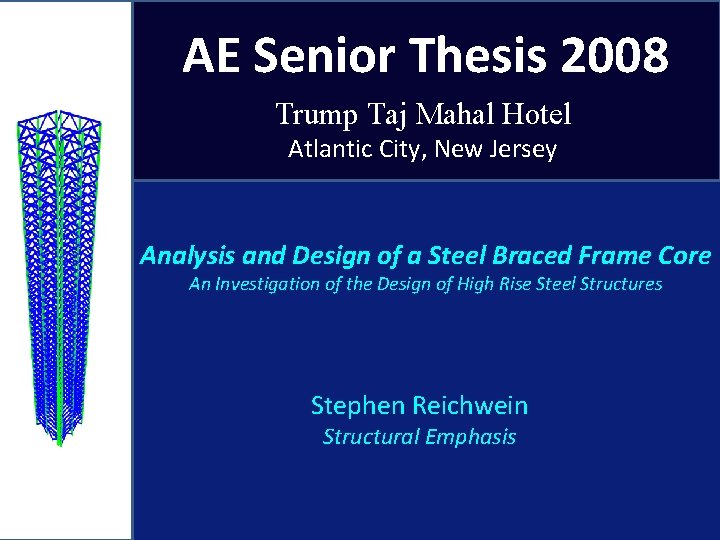 AE Senior Thesis 2008

Trump Taj Mahal Hotel

Atlantic City, New Jersey

Analysis and Design of a Steel Braced Frame Core

An Investigation of the Design of High Rise Steel Structures

Stephen Reichwein

Structural Emphasis